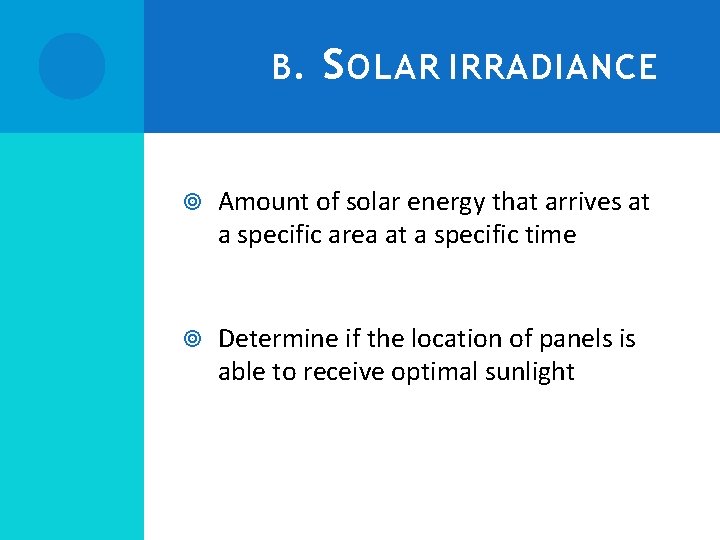 B. SOLAR IRRADIANCE

Amount of solar energy that arrives at a specific area at a specific time

Determine if the location of panels is able to receive optimal sunlight